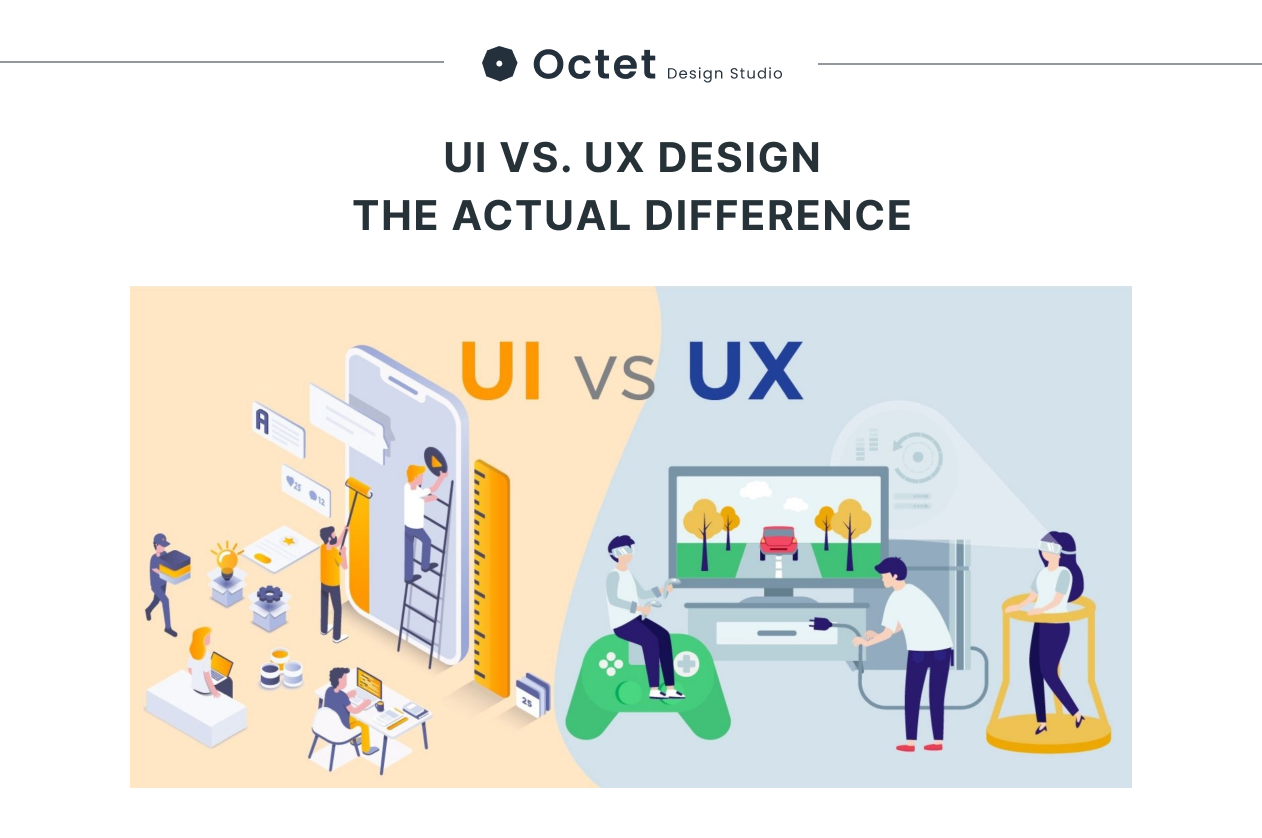 Octet Design Studio

UI VS. UX DESIGN
THE ACTUAL DIFFERENCE

UI vs UX

A

25 12

25